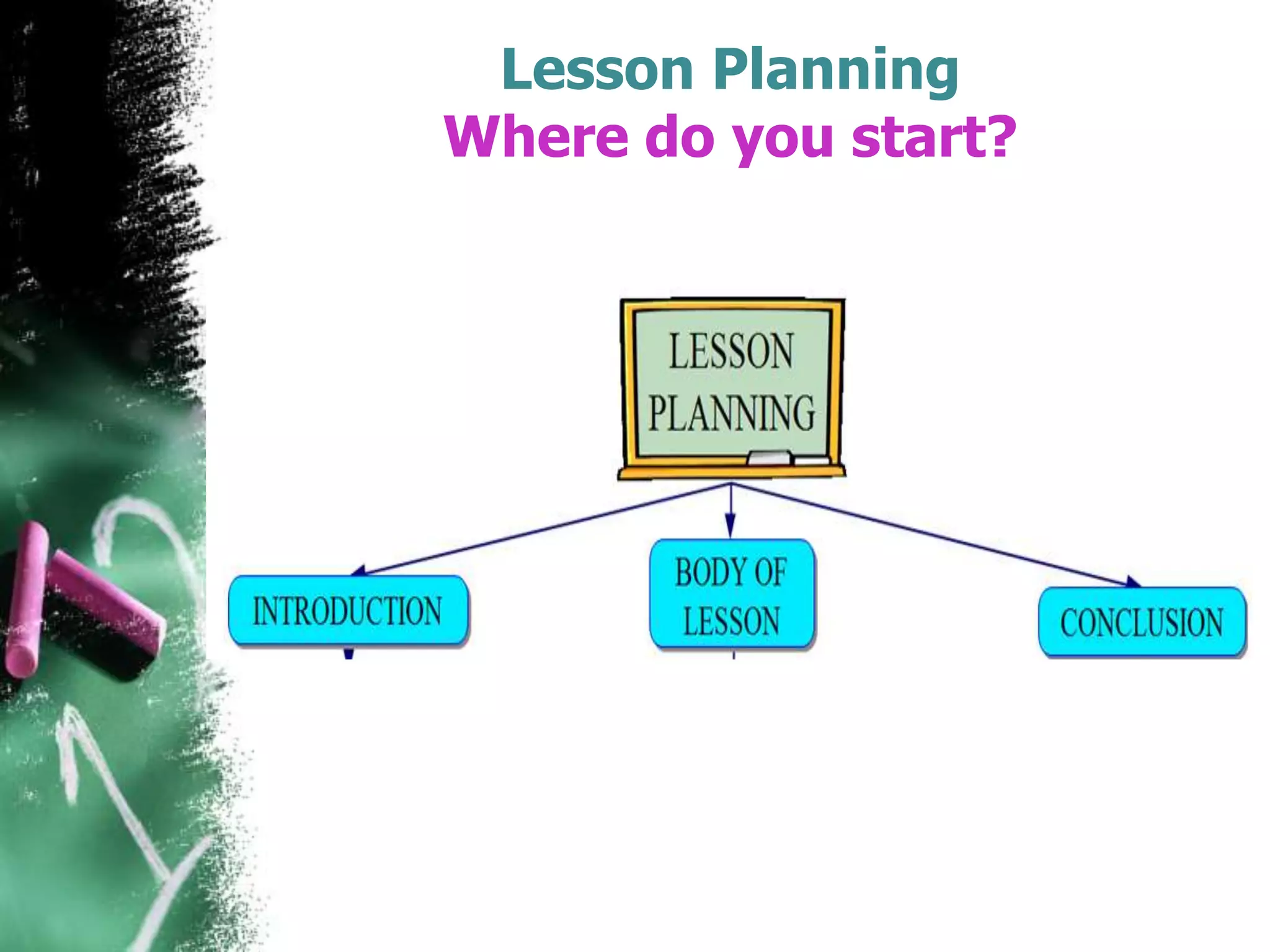 Lesson Planning
Where do you start?

LESSON PLANNING

INTRODUCTION

BODY OF LESSON

CONCLUSION